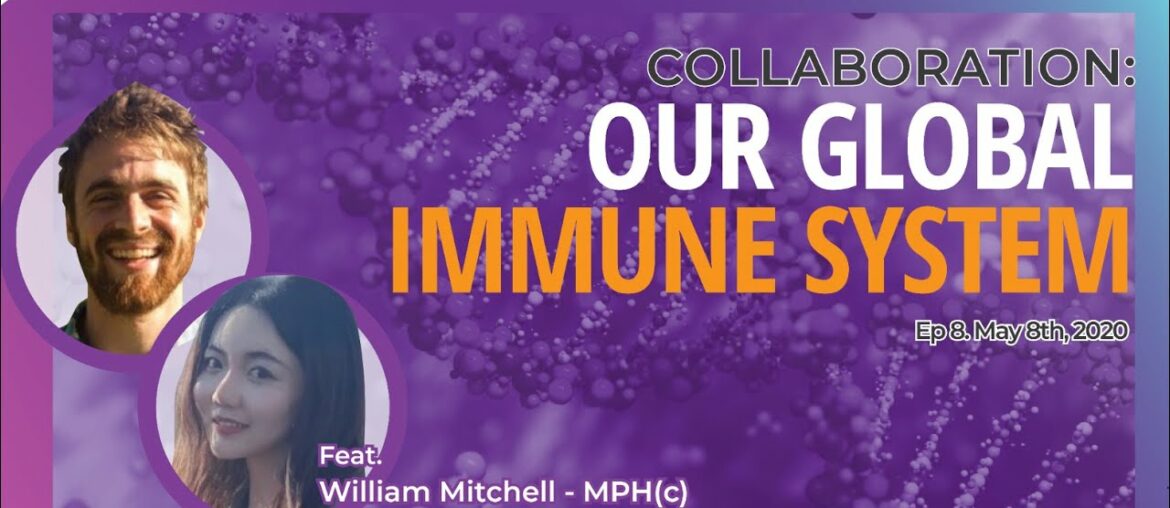 COLLABORATION:
OUR GLOBAL
IMMUNE SYSTEM

Ep 8. May 8th, 2020

Feat.
William Mitchell - MPH(c)